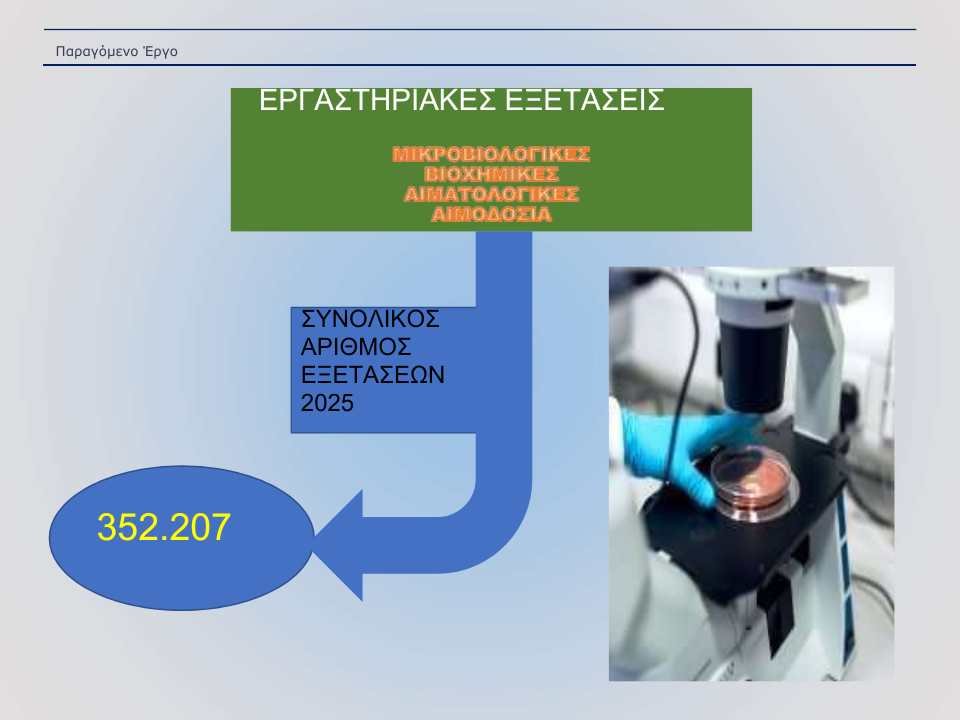 Παραγόμενο Έργο

ΕΡΓΑΣΤΗΡΙΑΚΕΣ ΕΞΕΤΑΣΕΙΣ

ΜΙΚΡΟΒΙΟΛΟΓΙΚΕΣ
ΒΙΟΧΗΜΙΚΕΣ
ΑΙΜΑΤΟΛΟΓΙΚΕΣ
ΑΙΜΟΔΟΣΙΑ

ΣΥΝΟΛΙΚΟΣ ΑΡΙΘΜΟΣ ΕΞΕΤΑΣΕΩΝ 2025

352.207